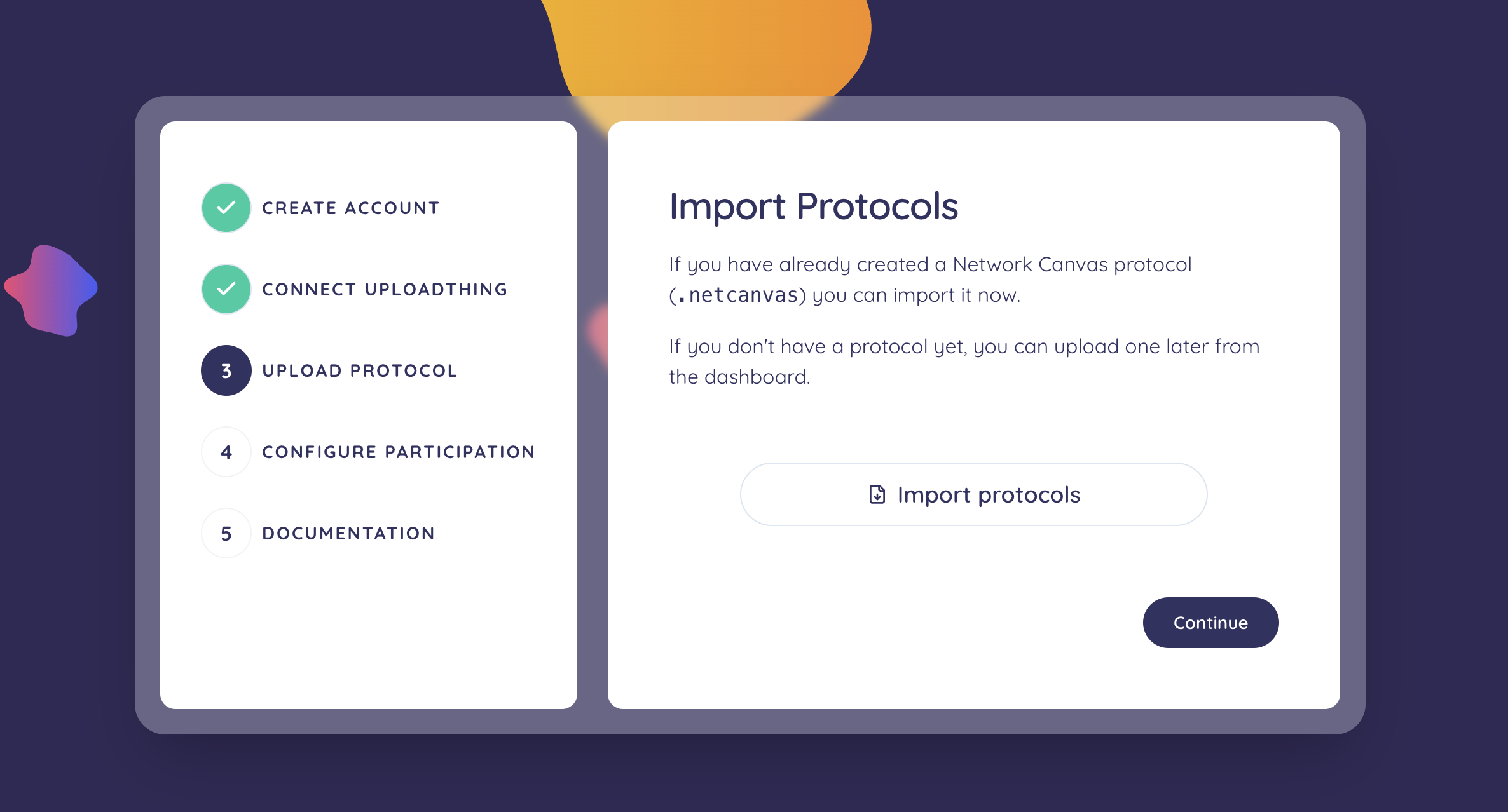 CREATE ACCOUNT

CONNECT UPLOADTHING

3 UPLOAD PROTOCOL

4 CONFIGURE PARTICIPATION

5 DOCUMENTATION

Import Protocols

If you have already created a Network Canvas protocol (.netcanvas) you can import it now.

If you don't have a protocol yet, you can upload one later from the dashboard.

Import protocols

Continue